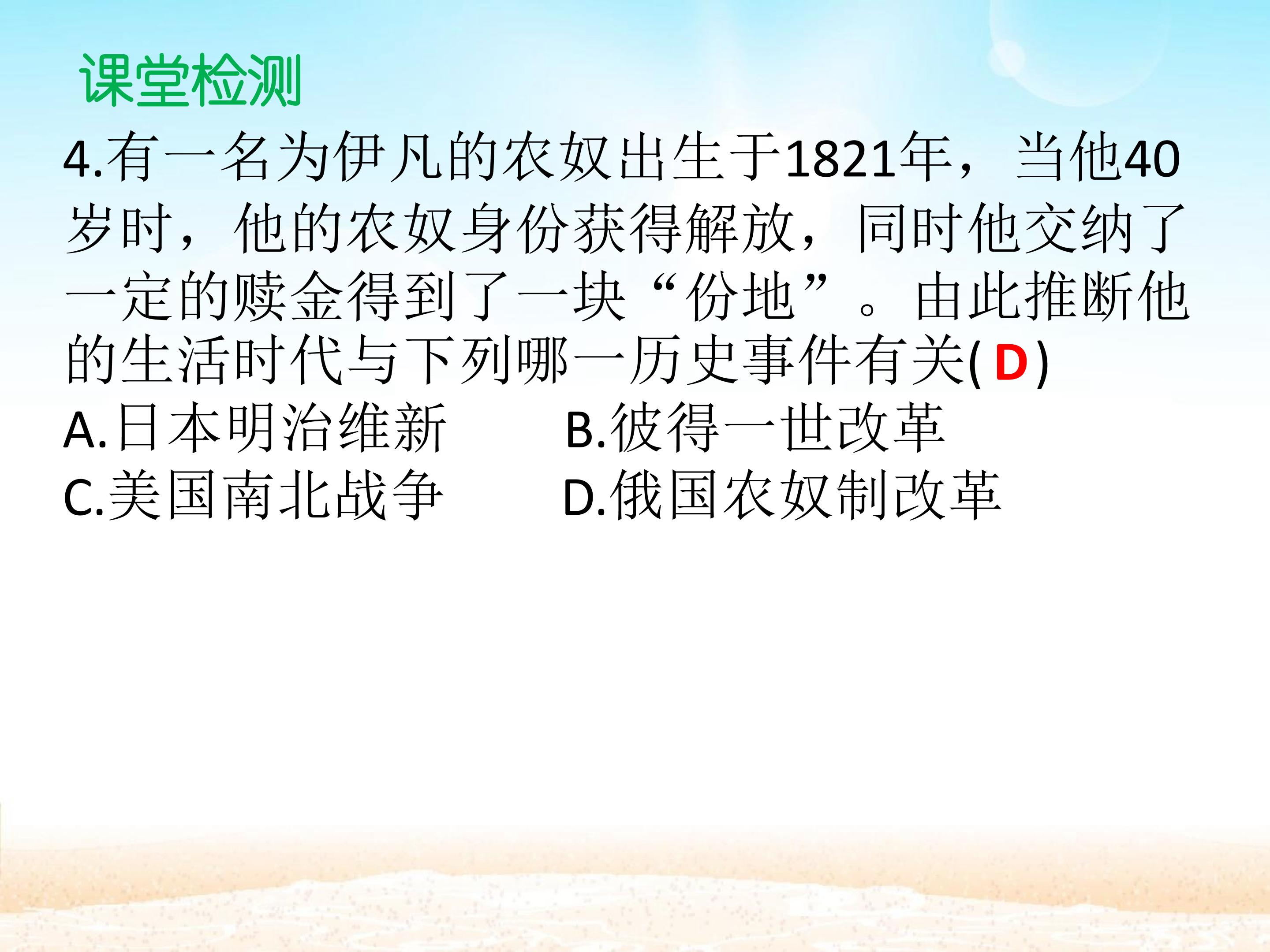 课堂检测

4.有一名为伊凡的农奴出生于1821年，当他40岁时，他的农奴身份获得解放，同时他交纳了一定的赎金得到了一块“份地”。由此推断他的生活时代与下列哪一历史事件有关(D)

A.日本明治维新 B.彼得一世改革

C.美国南北战争 D.俄国农奴制改革